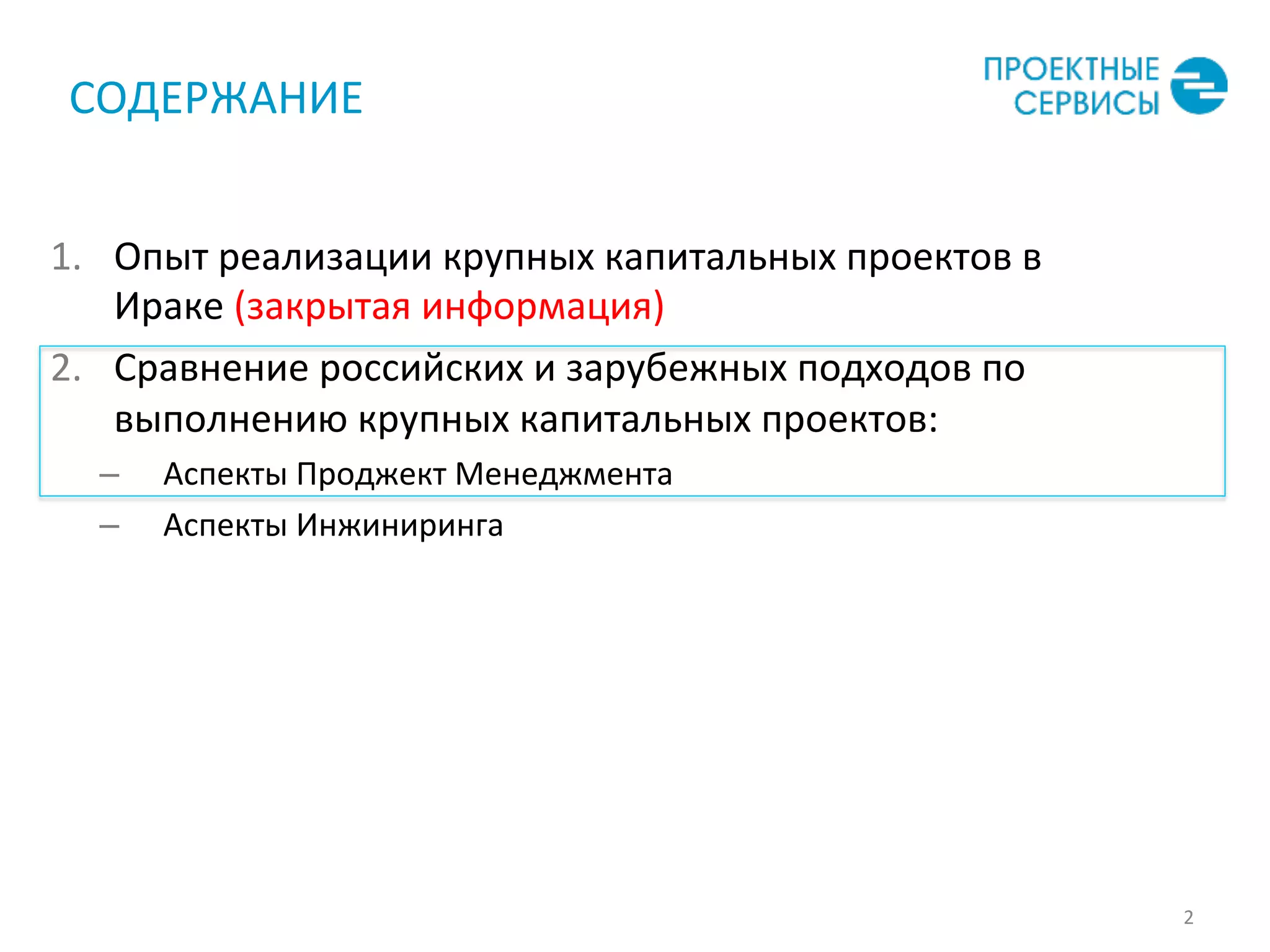 СОДЕРЖАНИЕ

ПРОЕКТНЫЕ СЕРВИСЫ

1. Опыт реализации крупных капитальных проектов в Ираке (закрытая информация)

2. Сравнение российских и зарубежных подходов по выполнению крупных капитальных проектов:

– Аспекты Проджект Менеджмента

– Аспекты Инжиниринга

2